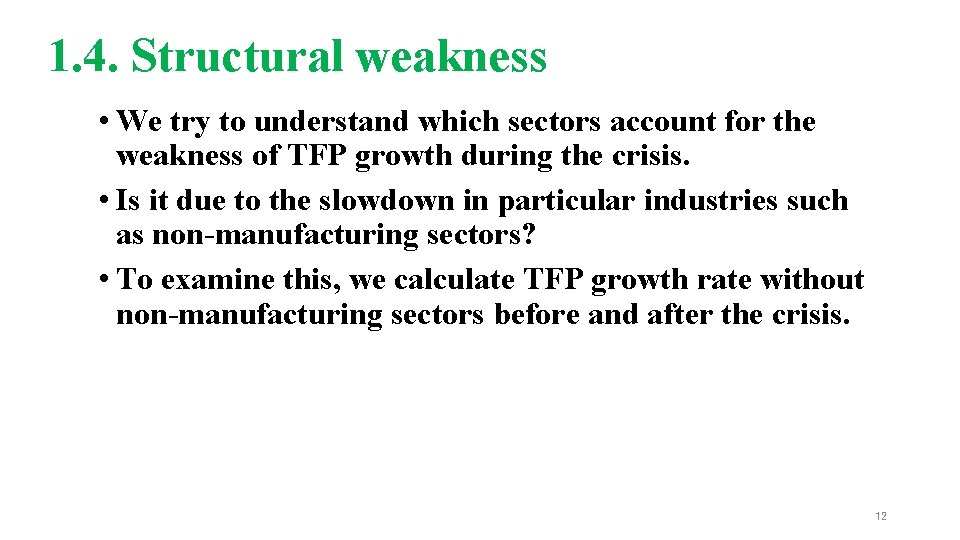 1.4. Structural weakness

• We try to understand which sectors account for the weakness of TFP growth during the crisis.

• Is it due to the slowdown in particular industries such as non-manufacturing sectors?

• To examine this, we calculate TFP growth rate without non-manufacturing sectors before and after the crisis.

12